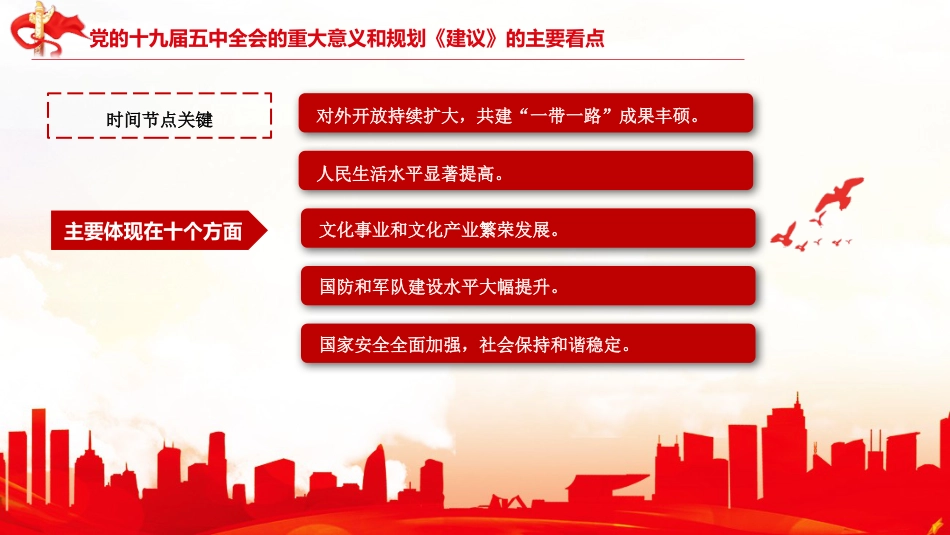 党的十九届五中全会的重大意义和规划《建议》的主要看点

时间节点关键

主要体现在十个方面

对外开放持续扩大，共建“一带一路”成果丰硕。

人民生活水平显著提高。

文化事业和文化产业繁荣发展。

国防和军队建设水平大幅提升。

国家安全全面加强，社会保持和谐稳定。